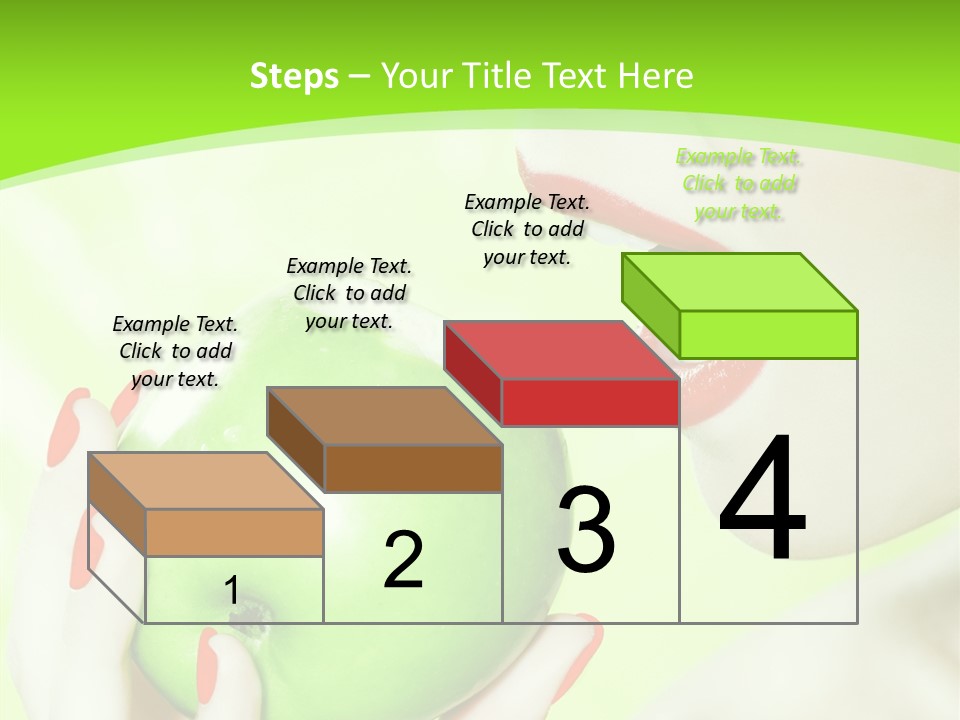 Steps – Your Title Text Here

Example Text. Click to add your text.

Example Text. Click to add your text.

Example Text. Click to add your text.

Example Text. Click to add your text.

1

2

3

4